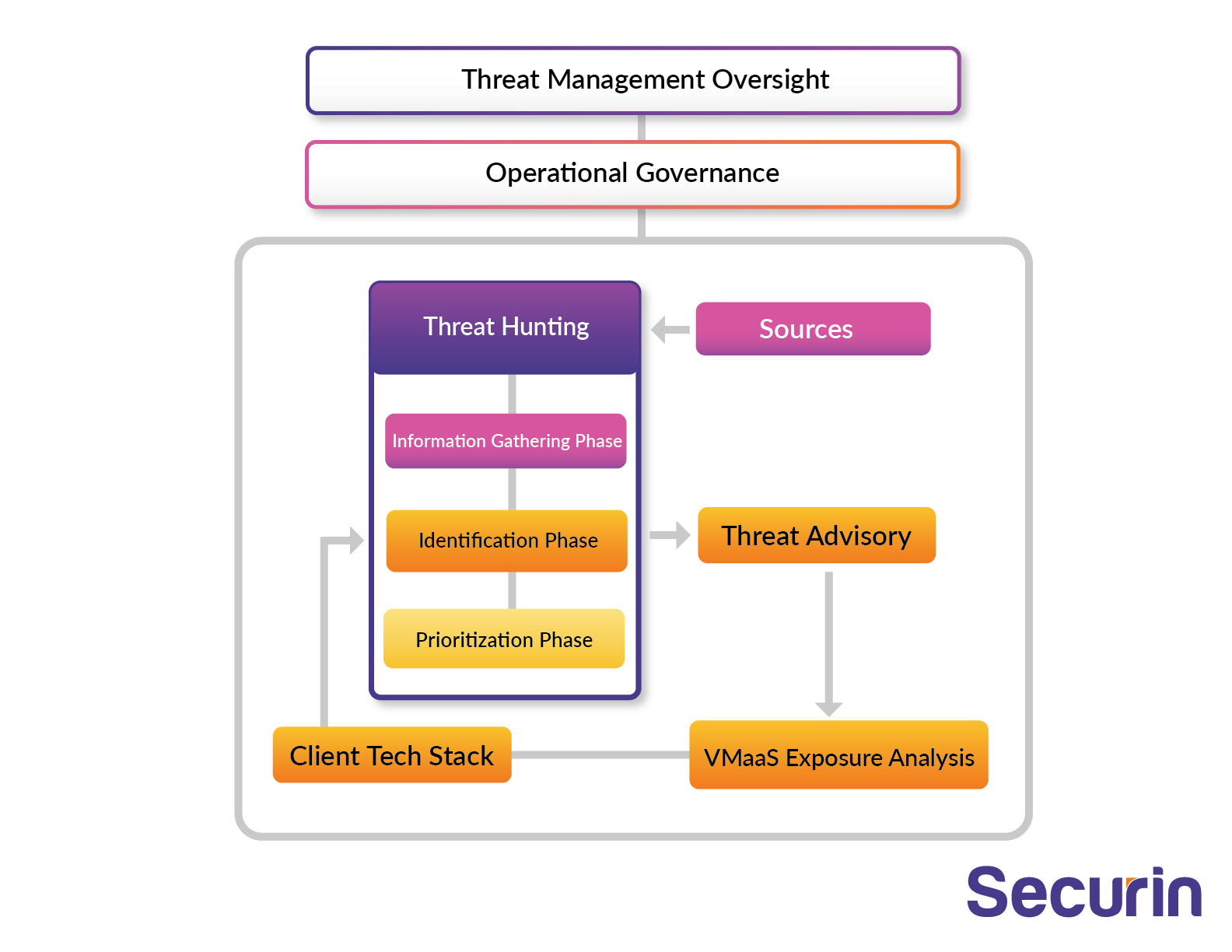 Threat Management Oversight

Operational Governance

Threat Hunting

Sources

Information Gathering Phase

Identification Phase

Threat Advisory

Prioritization Phase

Client Tech Stack

VMaaS Exposure Analysis

Securin